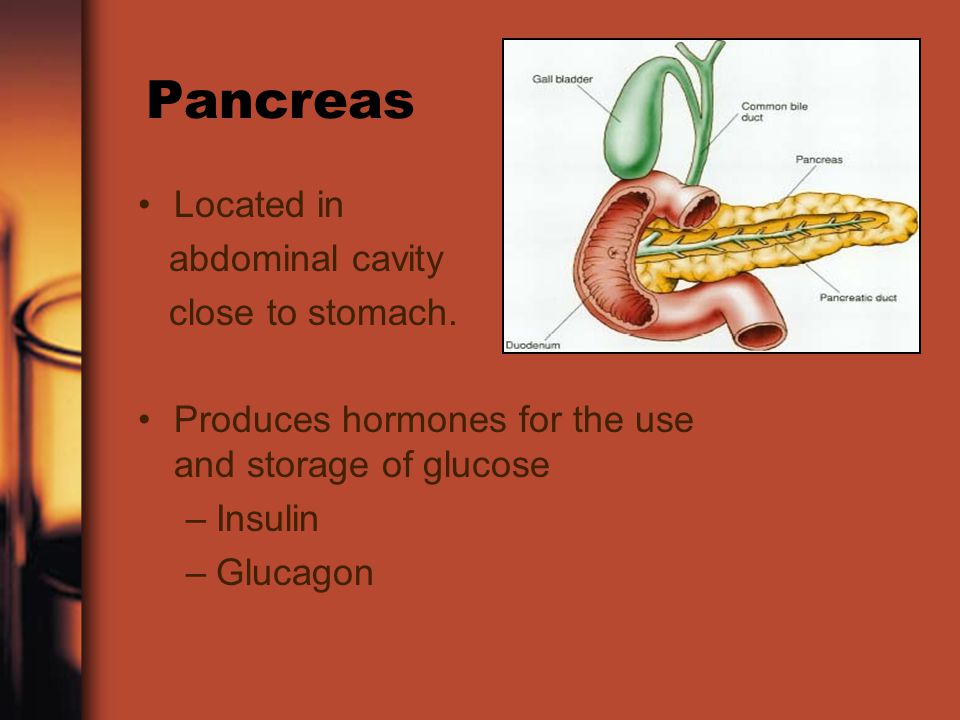 Pancreas

• Located in abdominal cavity close to stomach.

Gall bladder
Common bile duct
Pancreas
Pancreatic duct
Duodenum

• Produces hormones for the use and storage of glucose
– Insulin
– Glucagon